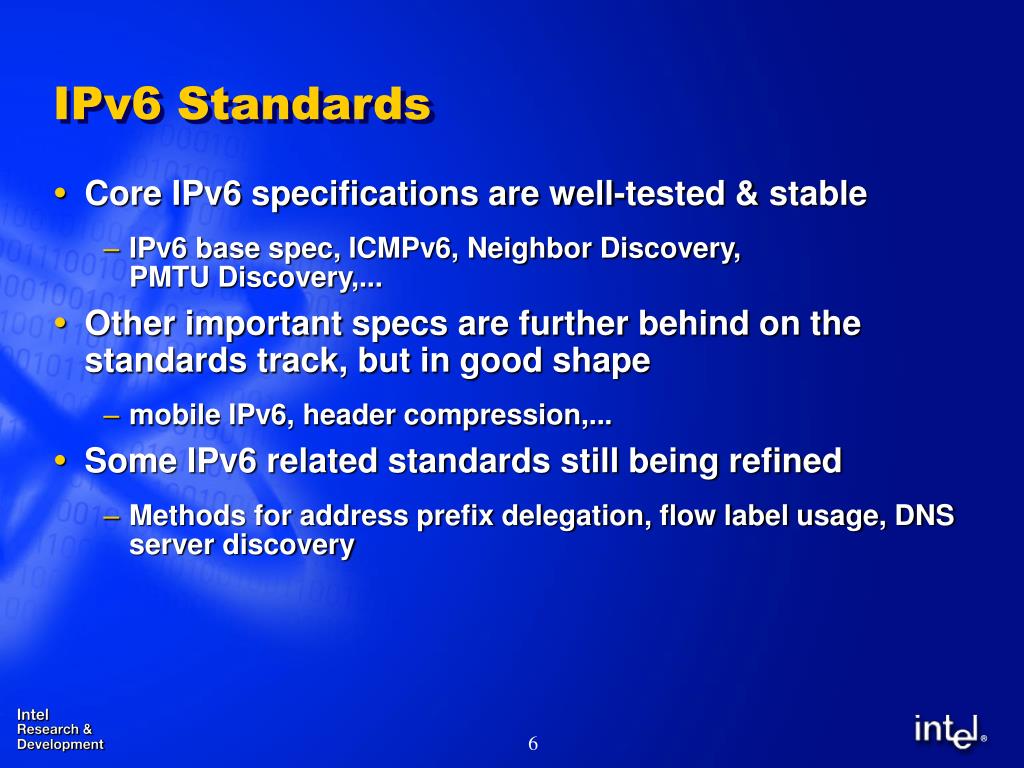 IPv6 Standards

• Core IPv6 specifications are well-tested & stable

– IPv6 base spec, ICMPv6, Neighbor Discovery, PMTU Discovery,...

• Other important specs are further behind on the standards track, but in good shape

– mobile IPv6, header compression,...

• Some IPv6 related standards still being refined

– Methods for address prefix delegation, flow label usage, DNS server discovery

Intel Research & Development

6

intel®